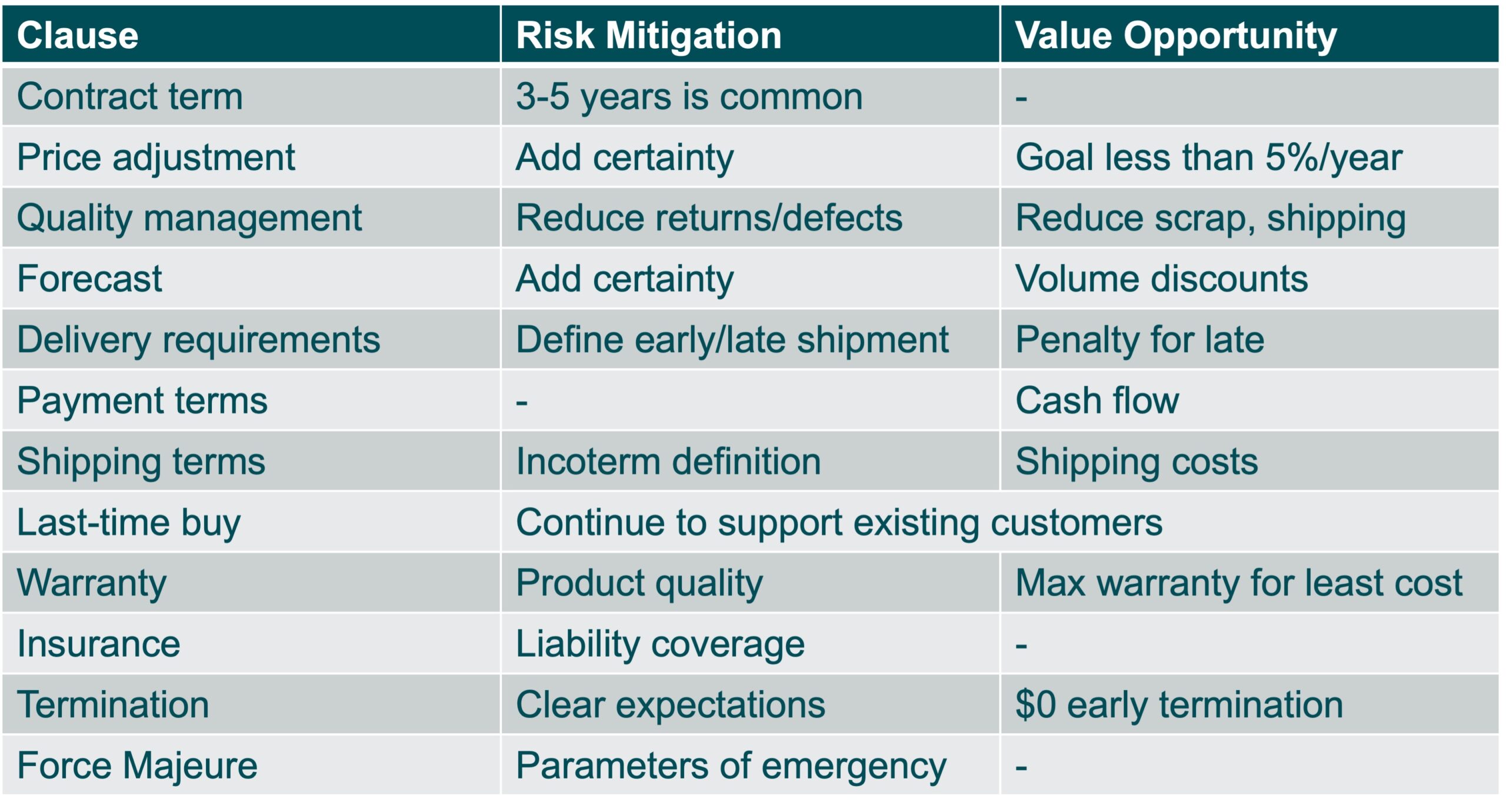 | Clause | Risk Mitigation | Value Opportunity |
|---|---|---|
| Contract term | 3-5 years is common | - |
| Price adjustment | Add certainty | Goal less than 5%/year |
| Quality management | Reduce returns/defects | Reduce scrap, shipping |
| Forecast | Add certainty | Volume discounts |
| Delivery requirements | Define early/late shipment | Penalty for late |
| Payment terms | - | Cash flow |
| Shipping terms | Incoterm definition | Shipping costs |
| Last-time buy | Continue to support existing customers | |
| Warranty | Product quality | Max warranty for least cost |
| Insurance | Liability coverage | - |
| Termination | Clear expectations | \$0 early termination |
| Force Majeure | Parameters of emergency | - |